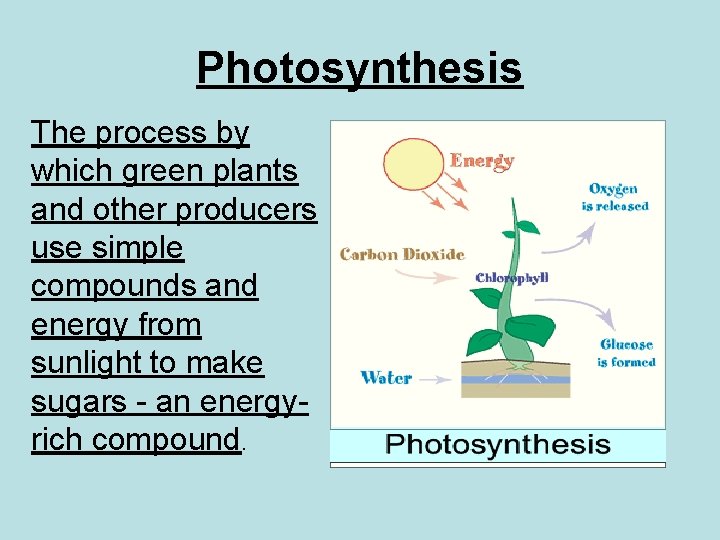 Photosynthesis

The process by which green plants and other producers use simple compounds and energy from sunlight to make sugars - an energy-rich compound.

Energy

Oxygen is released

Carbon Dioxide

Chlorophyll

Glucose is formed

Water

Photosynthesis